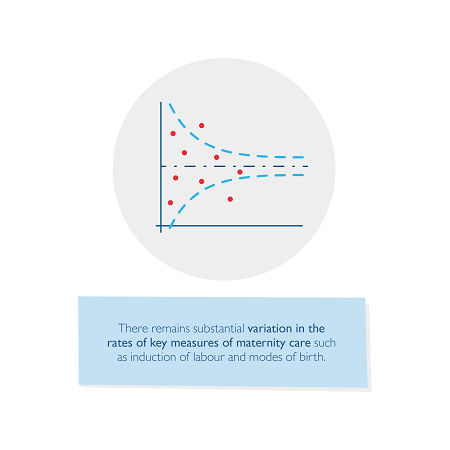 There remains substantial variation in the rates of key measures of maternity care such as induction of labour and modes of birth.